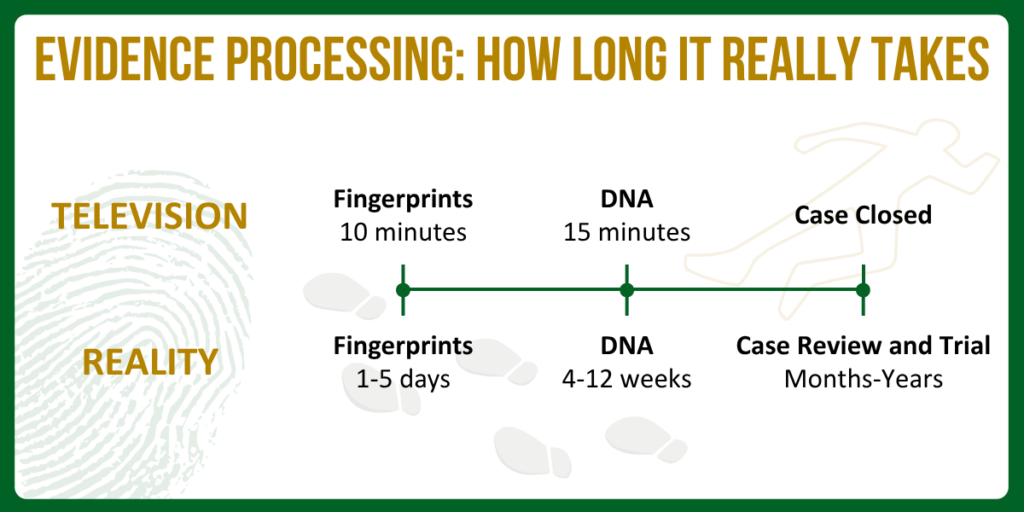 EVIDENCE PROCESSING: HOW LONG IT REALLY TAKES

TELEVISION

Fingerprints
10 minutes

DNA
15 minutes

Case Closed

REALITY

Fingerprints
1-5 days

DNA
4-12 weeks

Case Review and Trial
Months-Years